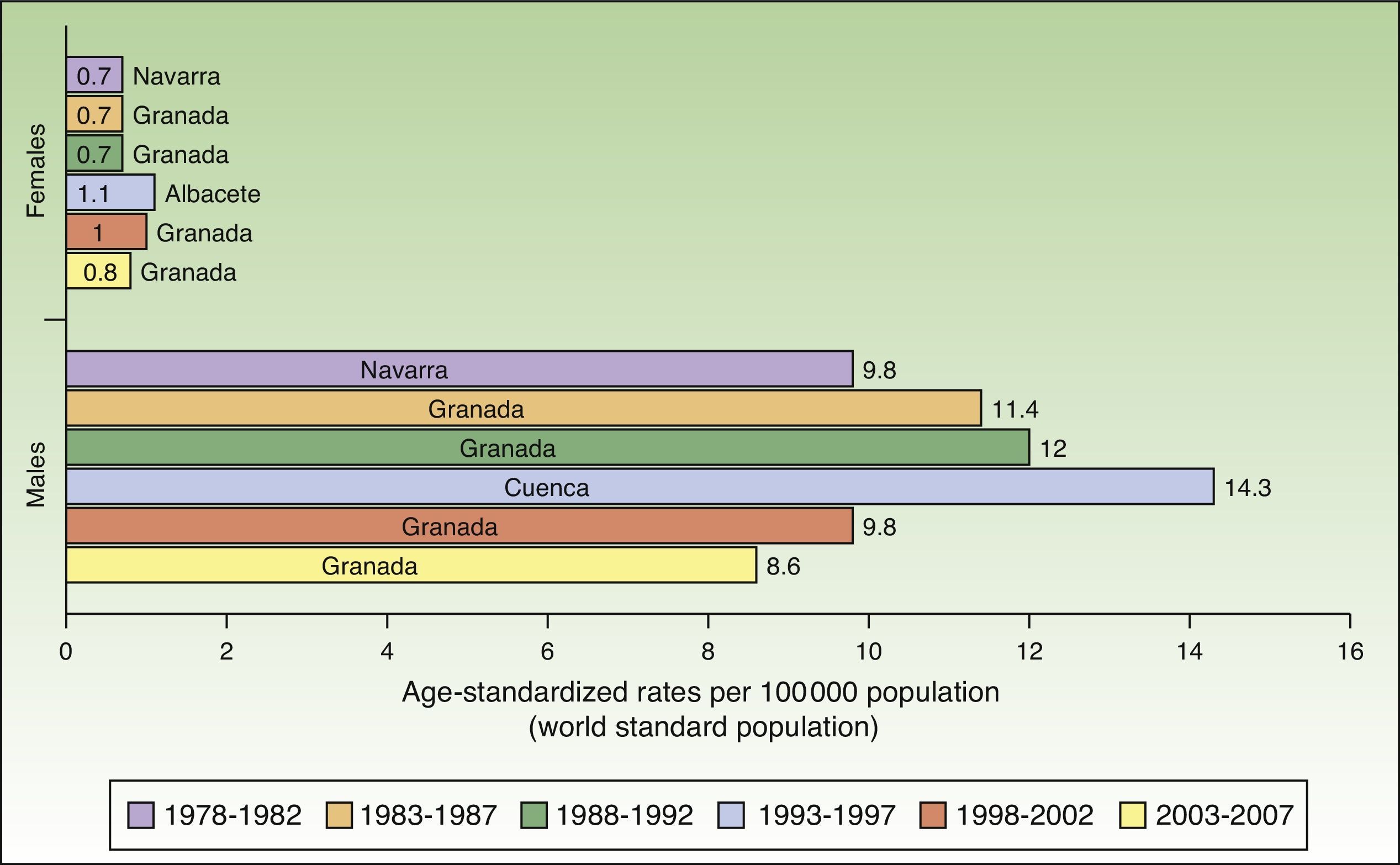 Females

0.7 Navarra
0.7 Granada
0.7 Granada
1.1 Albacete
1 Granada
0.8 Granada

Males

Navarra 9.8
Granada 11.4
Granada 12
Cuenca 14.3
Granada 9.8
Granada 8.6

0 2 4 6 8 10 12 14 16

Age-standardized rates per 100 000 population (world standard population)

1978-1982 1983-1987 1988-1992 1993-1997 1998-2002 2003-2007